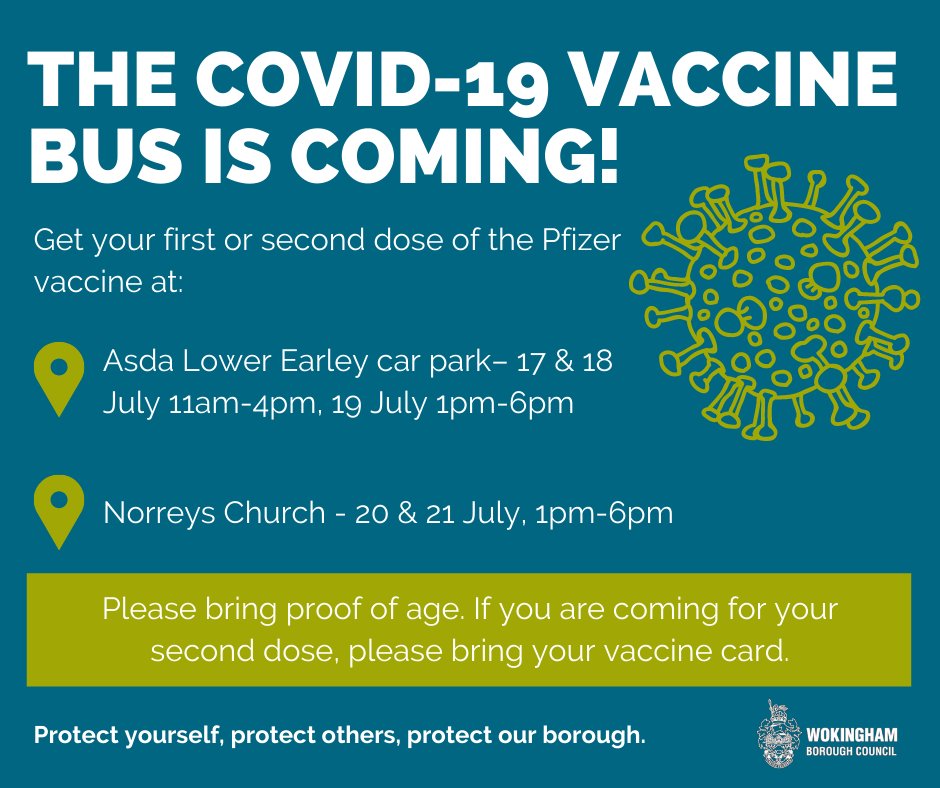 THE COVID-19 VACCINE BUS IS COMING!

Get your first or second dose of the Pfizer vaccine at:

Asda Lower Earley car park– 17 & 18 July 11am-4pm, 19 July 1pm-6pm

Norreys Church - 20 & 21 July, 1pm-6pm

Please bring proof of age. If you are coming for your second dose, please bring your vaccine card.

Protect yourself, protect others, protect our borough.

WOKINGHAM BOROUGH COUNCIL